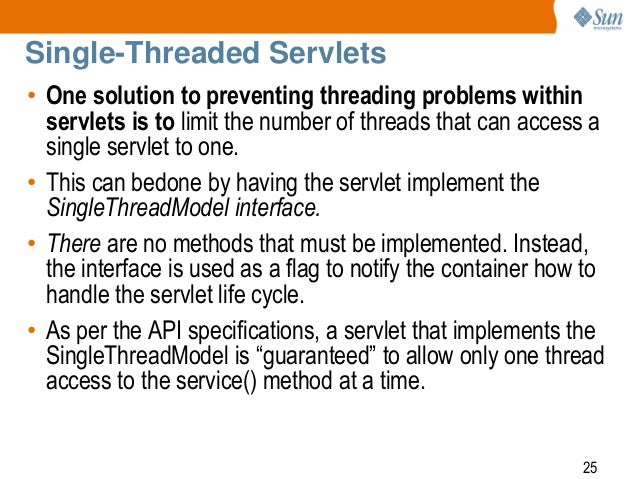 Sun microsystems

Single-Threaded Servlets

• One solution to preventing threading problems within servlets is to limit the number of threads that can access a single servlet to one.

• This can bedone by having the servlet implement the SingleThreadModel interface.

• There are no methods that must be implemented. Instead, the interface is used as a flag to notify the container how to handle the servlet life cycle.

• As per the API specifications, a servlet that implements the SingleThreadModel is “guaranteed” to allow only one thread access to the service() method at a time.

25